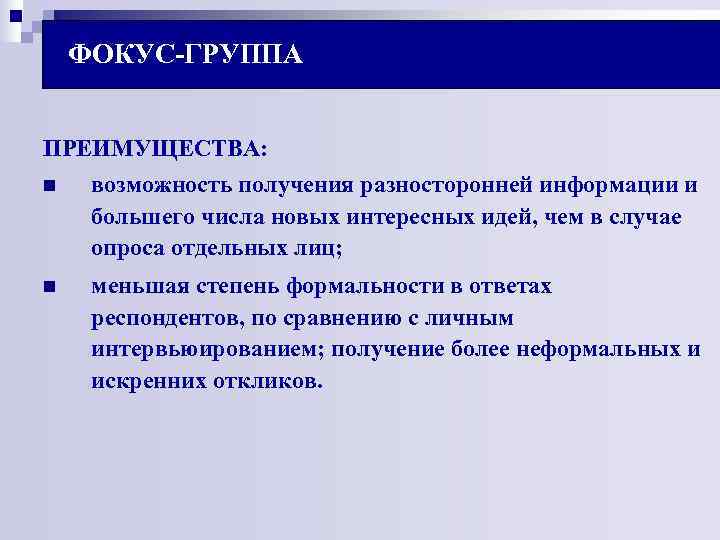 ФОКУС-ГРУППА

ПРЕИМУЩЕСТВА:

■ возможность получения разносторонней информации и большего числа новых интересных идей, чем в случае опроса отдельных лиц;

■ меньшая степень формальности в ответах респондентов, по сравнению с личным интервьюированием; получение более неформальных и искренних откликов.